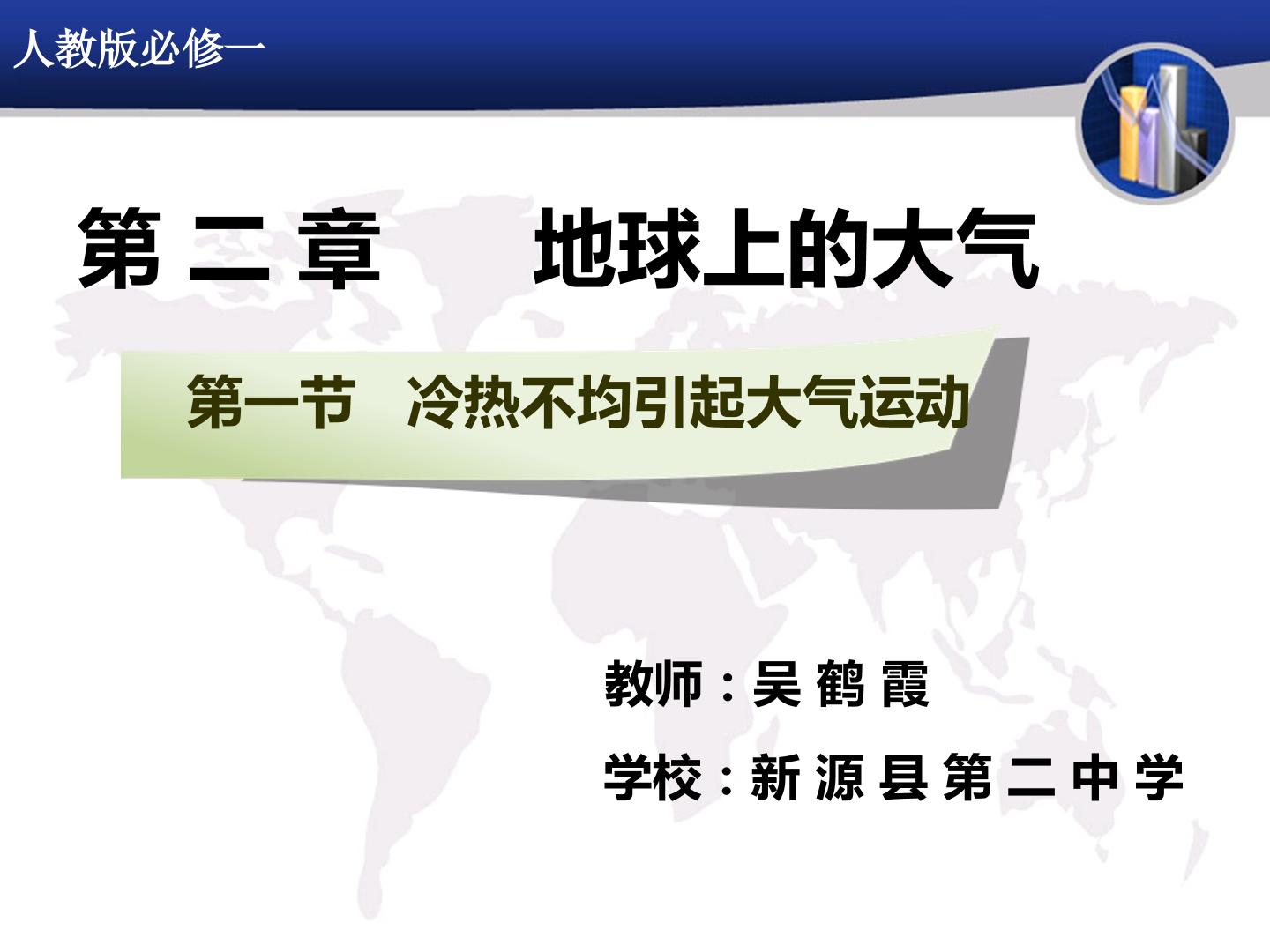 人教版必修一

第二章　地球上的大气

第一节　冷热不均引起大气运动

教师：吴鹤霞

学校：新源县第二中学